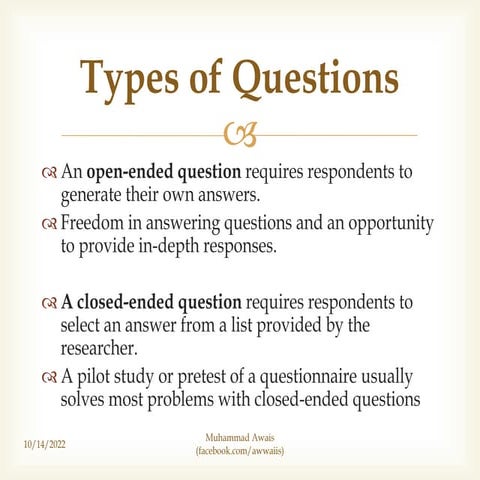 Types of Questions

An open-ended question requires respondents to generate their own answers.

Freedom in answering questions and an opportunity to provide in-depth responses.

A closed-ended question requires respondents to select an answer from a list provided by the researcher.

A pilot study or pretest of a questionnaire usually solves most problems with closed-ended questions

10/14/2022

Muhammad Awais
(facebook.com/awwaiis)